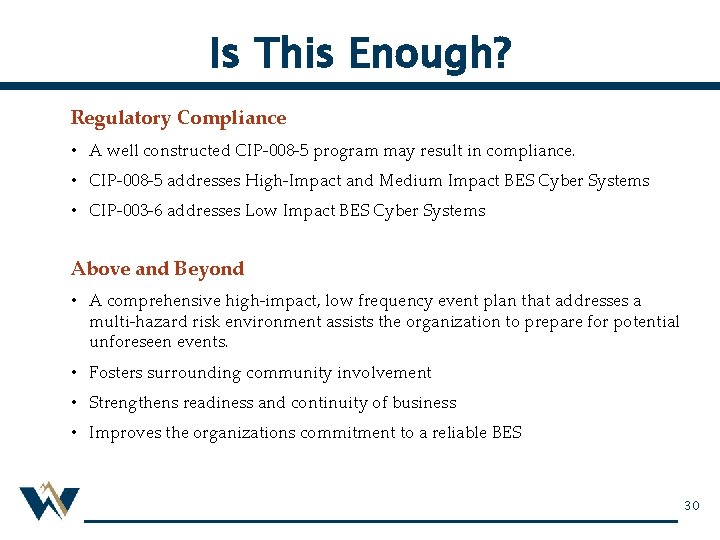 Is This Enough?

Regulatory Compliance

• A well constructed CIP-008-5 program may result in compliance.
• CIP-008-5 addresses High-Impact and Medium Impact BES Cyber Systems
• CIP-003-6 addresses Low Impact BES Cyber Systems

Above and Beyond

• A comprehensive high-impact, low frequency event plan that addresses a multi-hazard risk environment assists the organization to prepare for potential unforeseen events.
• Fosters surrounding community involvement
• Strengthens readiness and continuity of business
• Improves the organizations commitment to a reliable BES

30